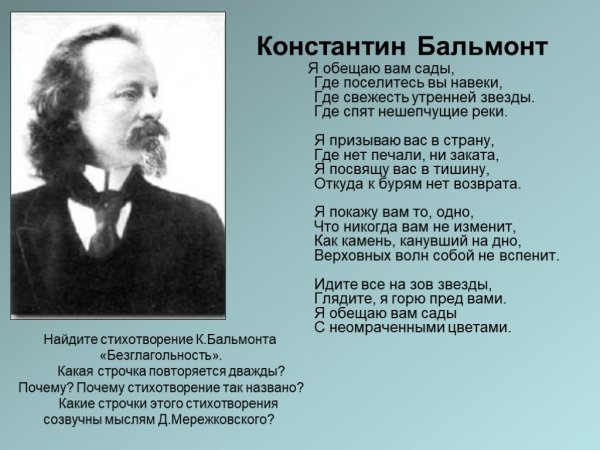 Константин Бальмонт

Я обещаю вам сады,
Где поселитесь вы навеки,
Где свежесть утренней звезды.
Где спят нешепчущие реки.

Я призываю вас в страну,
Где нет печали, ни заката,
Я посвящу вас в тишину,
Откуда к бурям нет возврата.

Я покажу вам то, одно,
Что никогда вам не изменит,
Как камень, канувший на дно,
Верховных волн собой не вспенит.

Идите все на зов звезды,
Глядите, я горю пред вами.
Я обещаю вам сады
С неомраченными цветами.

Найдите стихотворение К.Бальмонта «Безглагольность». Какая строчка повторяется дважды? Почему? Почему стихотворение так названо? Какие строчки этого стихотворения созвучны мыслям Д.Мережковского?